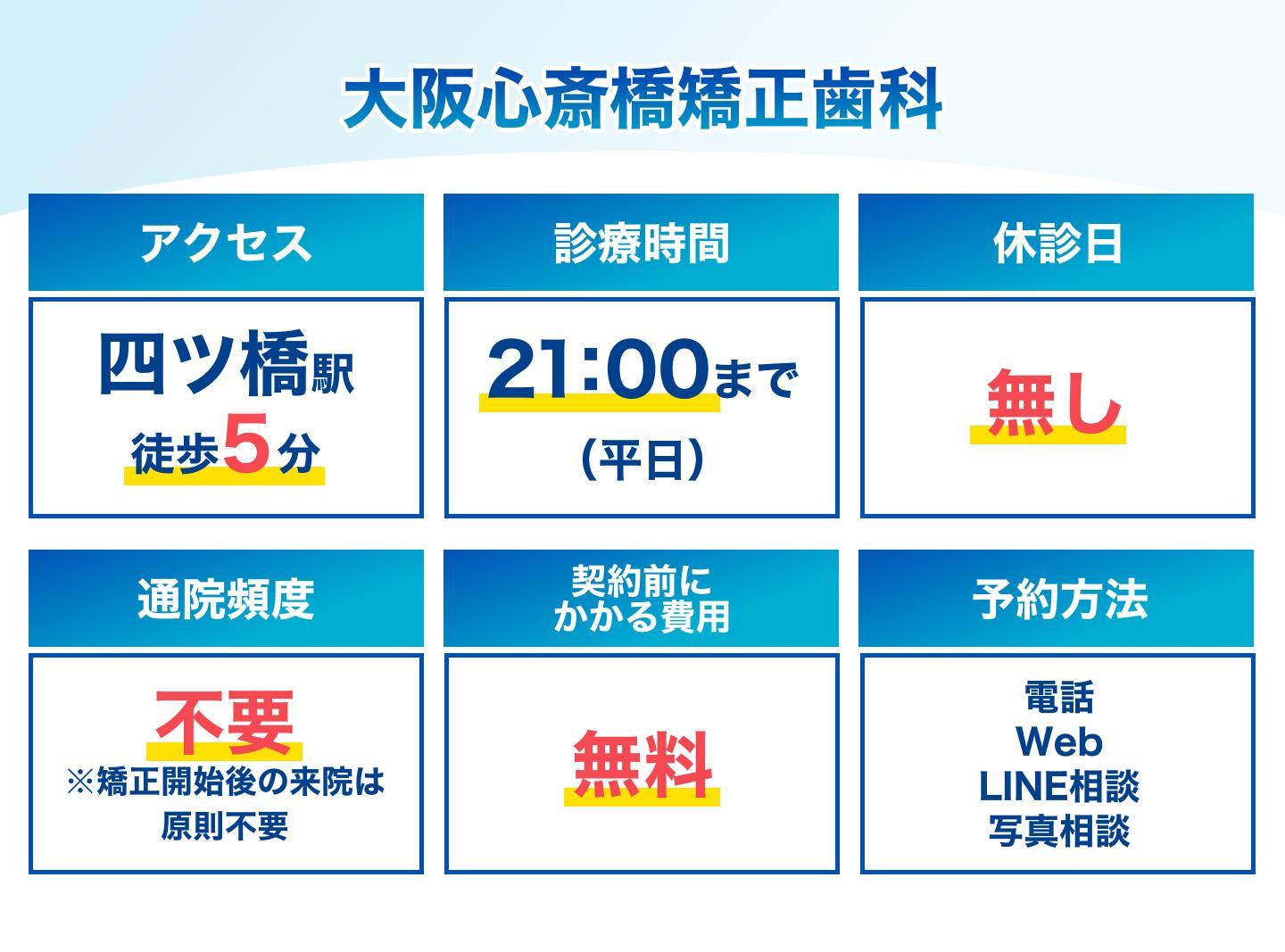 大阪心斎橋矯正歯科

アクセス

四ツ橋駅
徒歩5分

診療時間

21:00まで
(平日)

休診日

無し

通院頻度

不要
※矯正開始後の来院は原則不要

契約前にかかる費用

無料

予約方法

電話
Web
LINE相談
写真相談